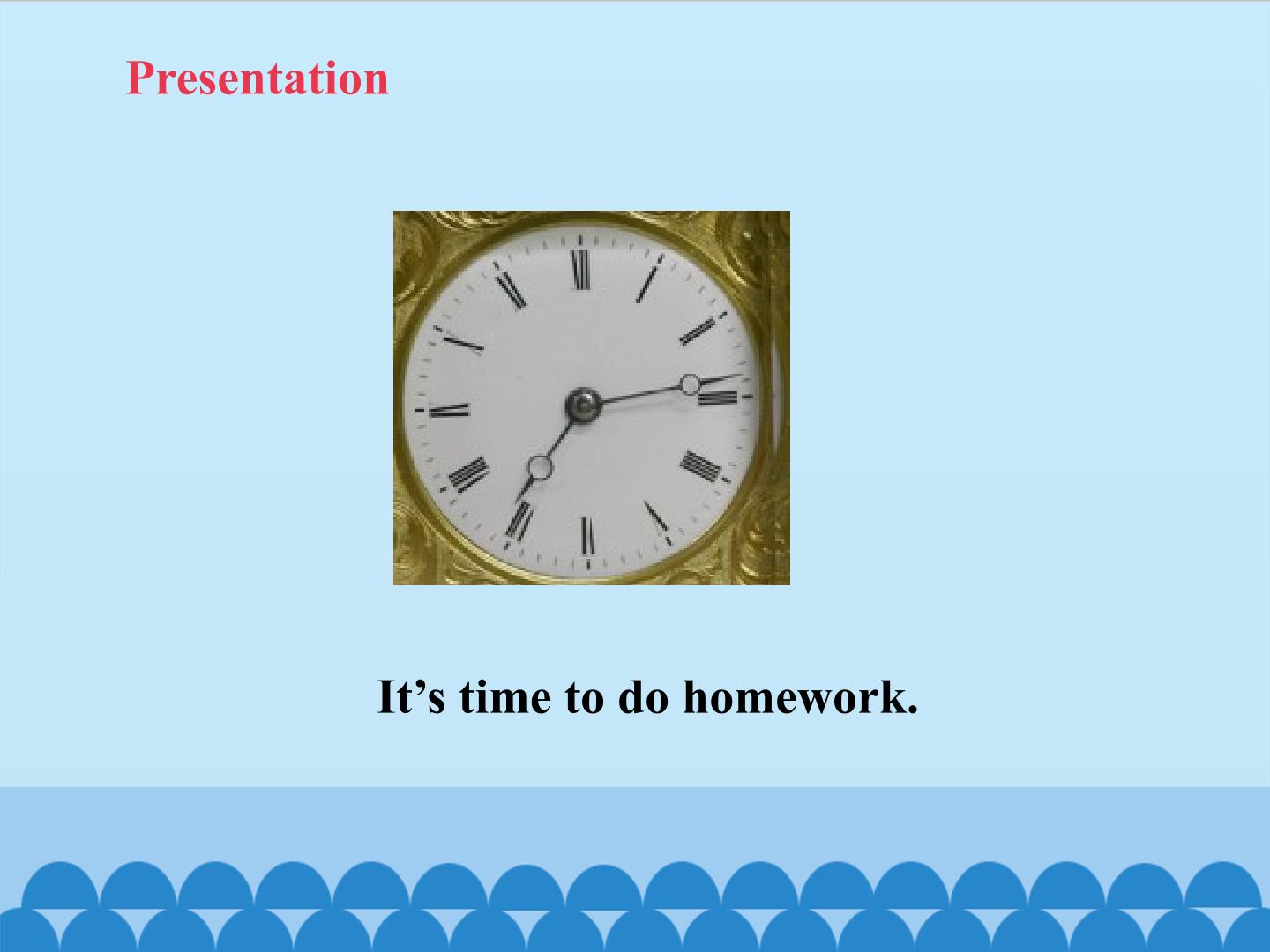 Presentation

It's time to do homework.